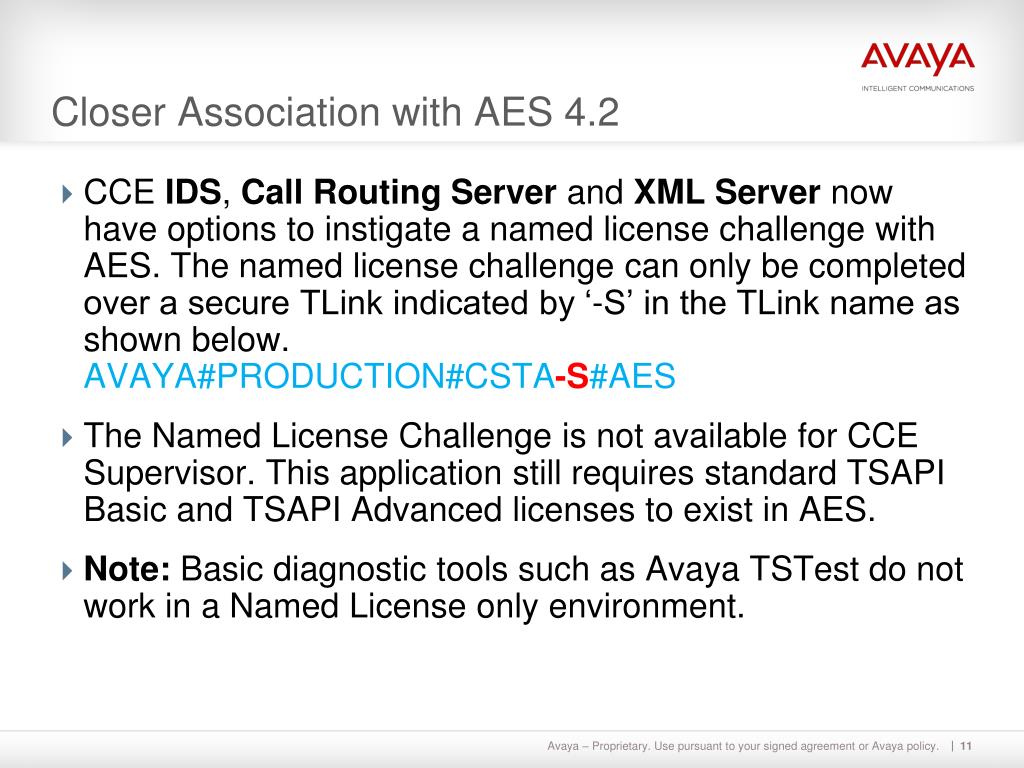 AVAYA
INTELLIGENT COMMUNICATIONS

Closer Association with AES 4.2

CCE IDS, Call Routing Server and XML Server now have options to instigate a named license challenge with AES. The named license challenge can only be completed over a secure TLink indicated by ‘-S’ in the TLink name as shown below.
AVAYA#PRODUCTION#CSTA-S#AES

The Named License Challenge is not available for CCE Supervisor. This application still requires standard TSAPI Basic and TSAPI Advanced licenses to exist in AES.

Note: Basic diagnostic tools such as Avaya TSTest do not work in a Named License only environment.

Avaya – Proprietary. Use pursuant to your signed agreement or Avaya policy. | 11